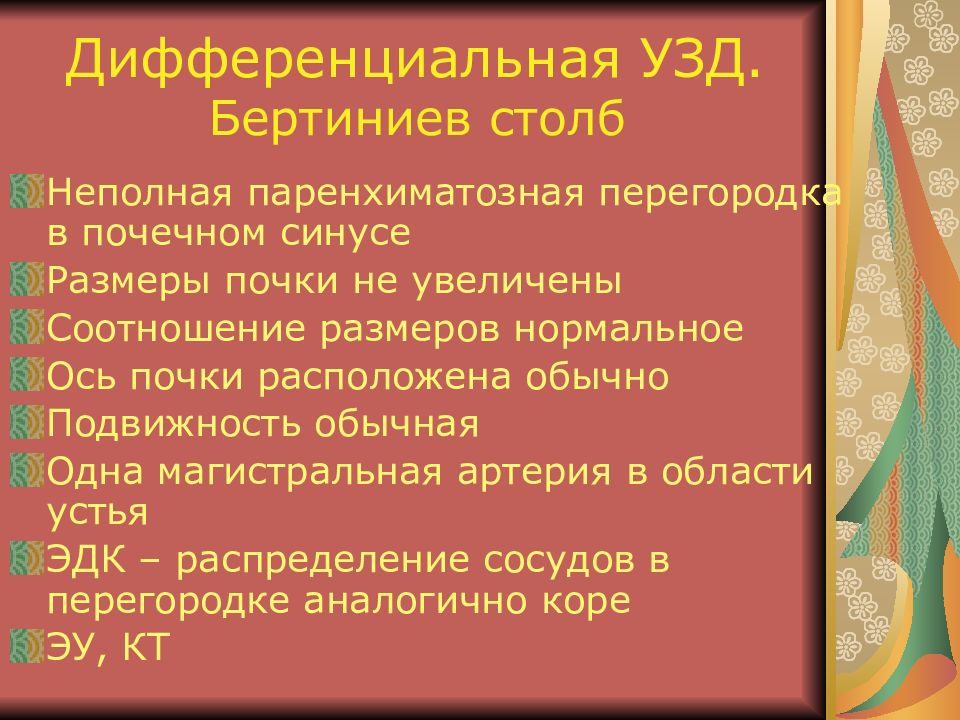 Дифференциальная УЗД. Бертиниев столб

Неполная паренхиматозная перегородка в почечном синусе

Размеры почки не увеличены

Соотношение размеров нормальное

Ось почки расположена обычно

Подвижность обычная

Одна магистральная артерия в области устья

ЭДК – распределение сосудов в перегородке аналогично коре

ЭУ, КТ